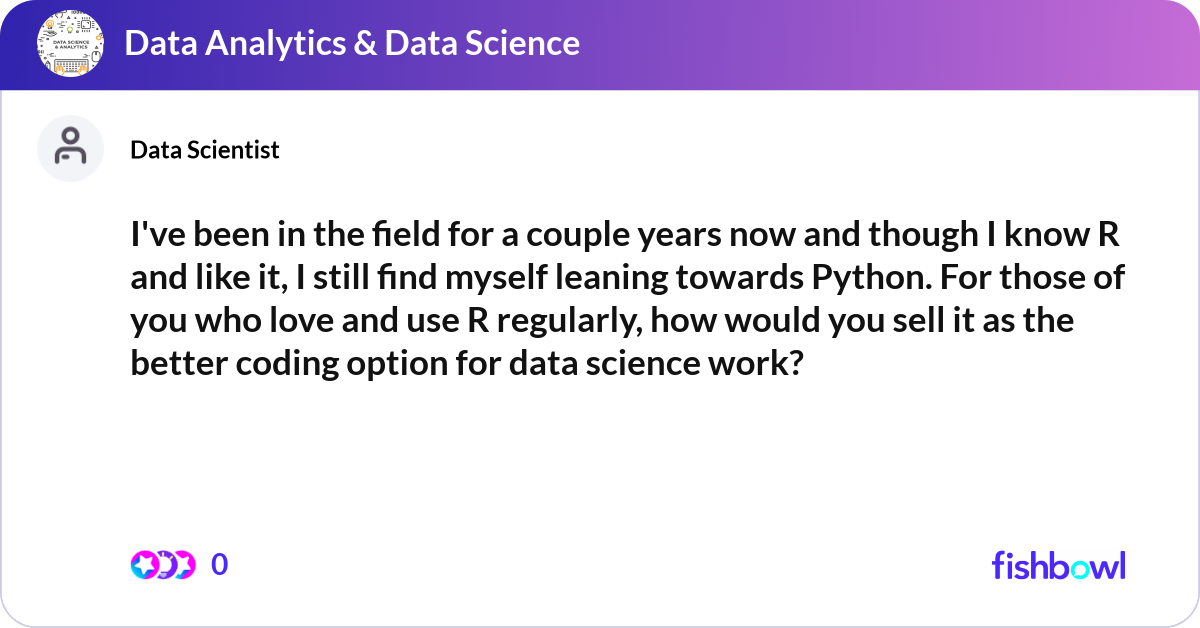 DATA SCIENCE & ANALYTICS

Data Analytics & Data Science

Data Scientist

I've been in the field for a couple years now and though I know R and like it, I still find myself leaning towards Python. For those of you who love and use R regularly, how would you sell it as the better coding option for data science work?

0

fishbowl